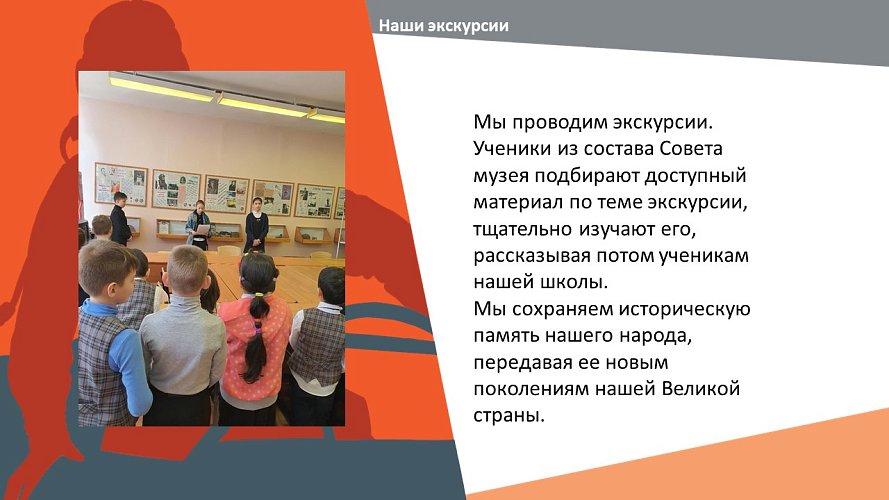 Наши экскурсии

Мы проводим экскурсии. Ученики из состава Совета музея подбирают доступный материал по теме экскурсии, тщательно изучают его, рассказывая потом ученикам нашей школы.
Мы сохраняем историческую память нашего народа, передавая ее новым поколениям нашей Великой страны.